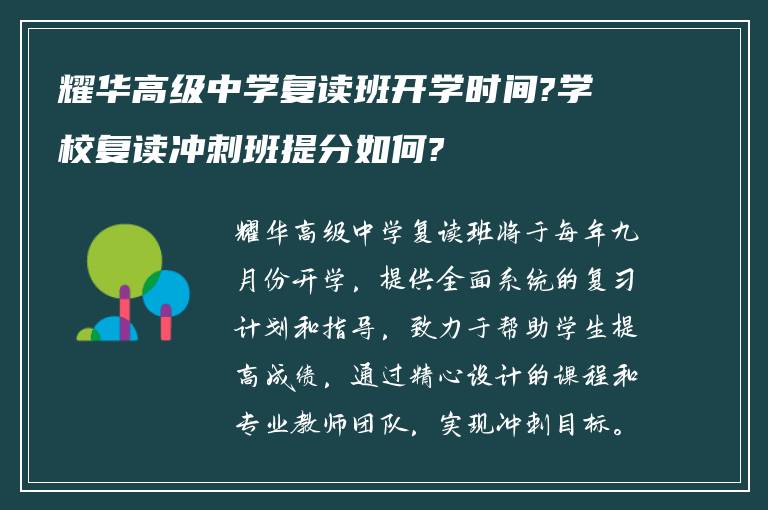 耀华高级中学复读班开学时间?学校复读冲刺班提分如何?

耀华高级中学复读班将于每年九月份开学，提供全面系统的复习计划和指导，致力于帮助学生提高成绩，通过精心设计的课程和专业教师团队，实现冲刺目标。